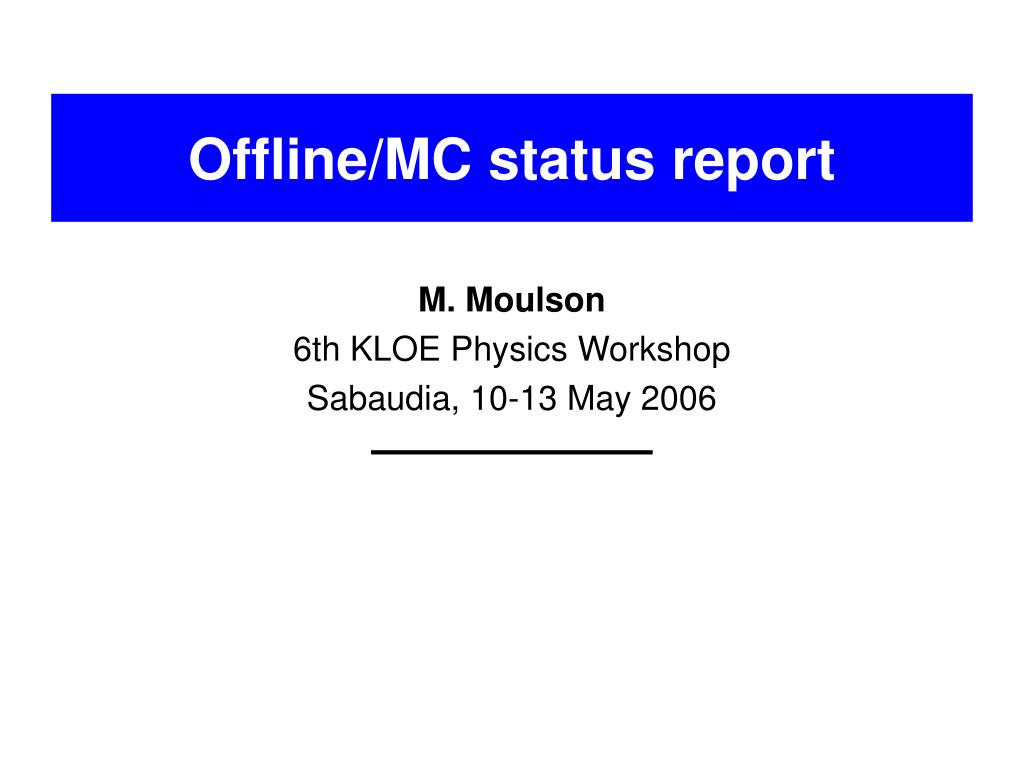 Offline/MC status report

M. Moulson
6th KLOE Physics Workshop
Sabaudia, 10-13 May 2006